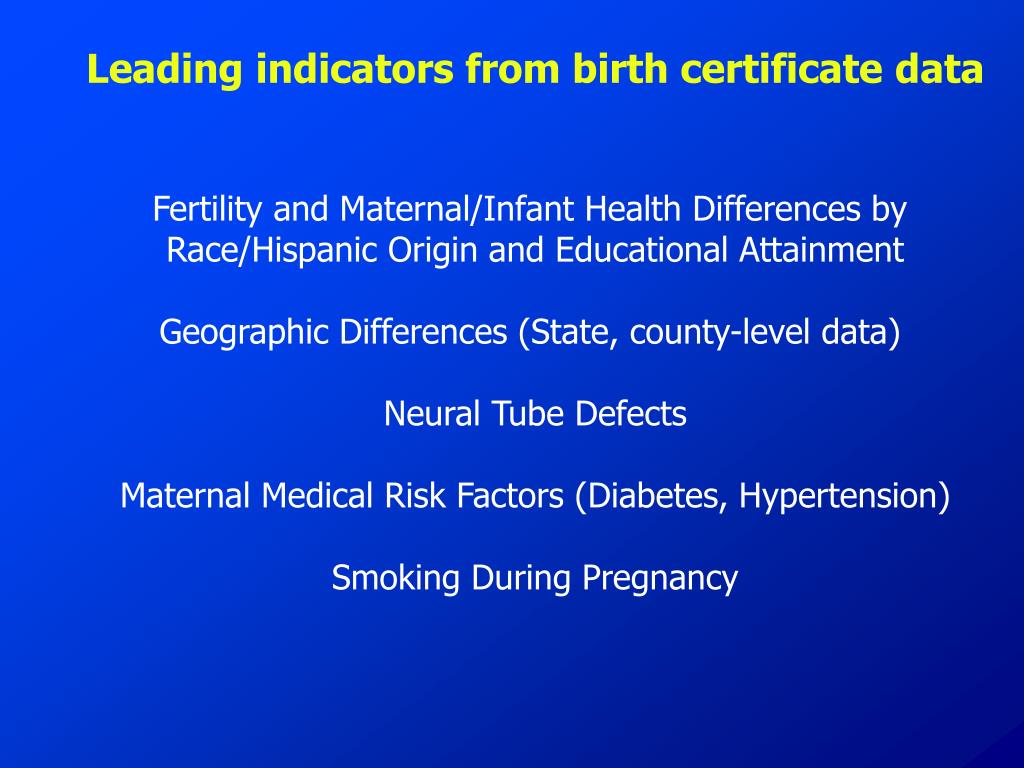 Leading indicators from birth certificate data

Fertility and Maternal/Infant Health Differences by Race/Hispanic Origin and Educational Attainment

Geographic Differences (State, county-level data)

Neural Tube Defects

Maternal Medical Risk Factors (Diabetes, Hypertension)

Smoking During Pregnancy